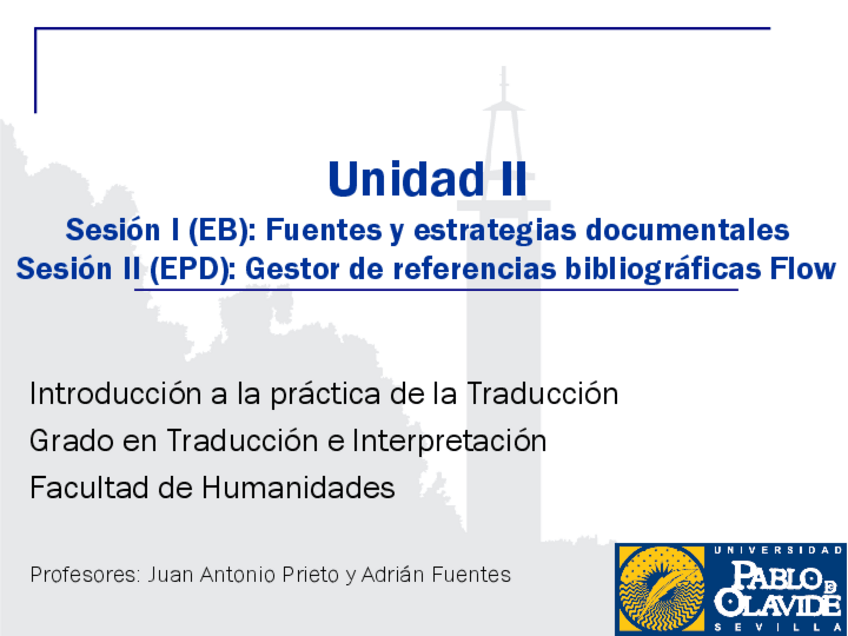 Unidad II
Sesión I (EB): Fuentes y estrategias documentales
Sesión II (EPD): Gestor de referencias bibliográficas Flow

Introducción a la práctica de la Traducción
Grado en Traducción e Interpretación
Facultad de Humanidades

Profesores: Juan Antonio Prieto y Adrián Fuentes

UNIVERSIDAD
PABLO DE OLAVIDE
SEVILLA